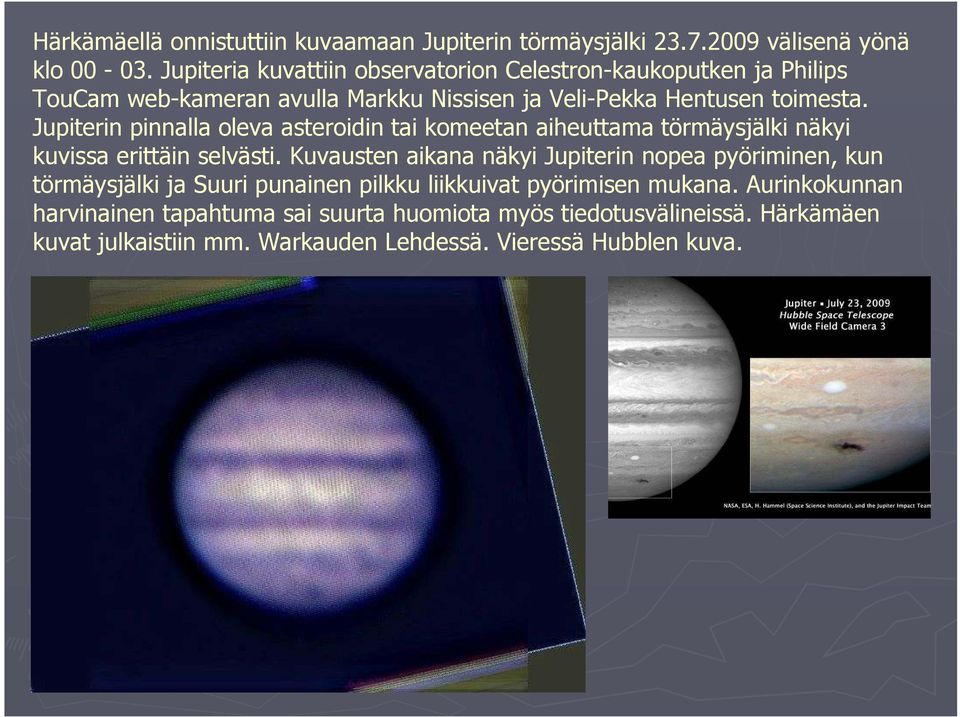 Härkämäellä onnistuttiin kuvaamaan Jupiterin törmäysjälki 23.7.2009 välisenä yönä klo 00 - 03. Jupiteria kuvattiin observatorion Celestron-kaukoputken ja Philips TouCam web-kameran avulla Markku Nissisen ja Veli-Pekka Hentusen toimesta. Jupiterin pinnalla oleva asteroidin tai komeetan aiheuttama törmäysjälki näkyi kuvissa erittäin selvästi. Kuvausten aikana näkyi Jupiterin nopea pyöriminen, kun törmäysjälki ja Suuri punainen pilkku liikkuivat pyörimisen mukana. Aurinkokunnan harvinainen tapahtuma sai suurta huomiota myös tiedotusvälineissä. Härkämäen kuvat julkaistiin mm. Warkauden Lehdessä. Vieressä Hubblen kuva.

Jupiter • July 23, 2009
Hubble Space Telescope
Wide Field Camera 3

NASA, ESA, H. Hammel (Space Science Institute), and the Jupiter Impact Team